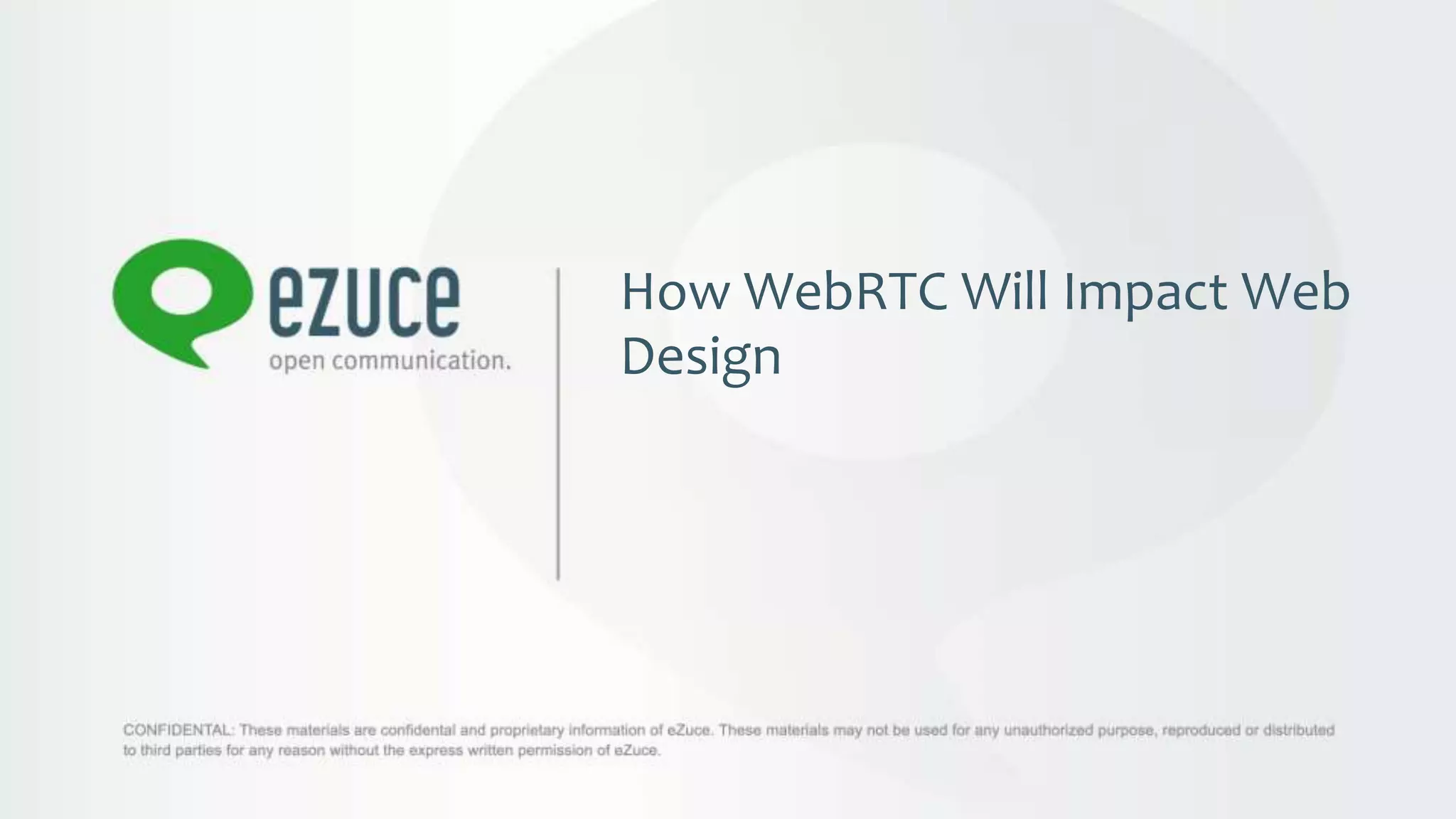 ezuce
open communication.

How WebRTC Will Impact Web Design

CONFIDENTAL: These materials are confidental and proprietary information of eZuce. These materials may not be used for any unauthorized purpose, reproduced or distributed to third parties for any reason without the express written permission of eZuce.